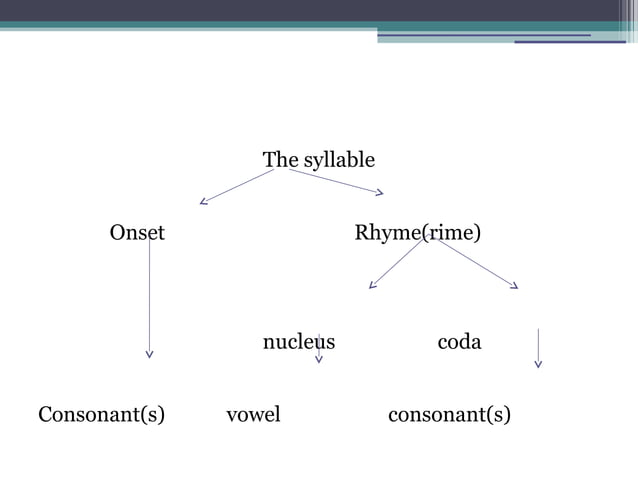 The syllable

Onset

Rhyme(rime)

nucleus

coda

Consonant(s)

vowel

consonant(s)